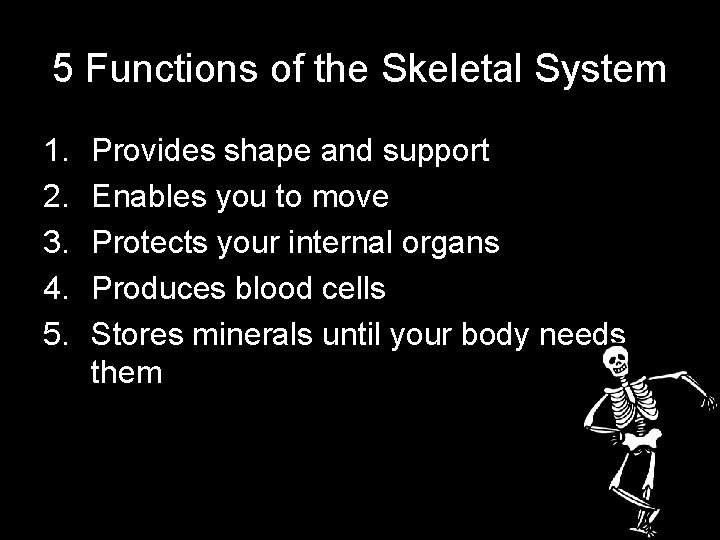 5 Functions of the Skeletal System

1. Provides shape and support
2. Enables you to move
3. Protects your internal organs
4. Produces blood cells
5. Stores minerals until your body needs them